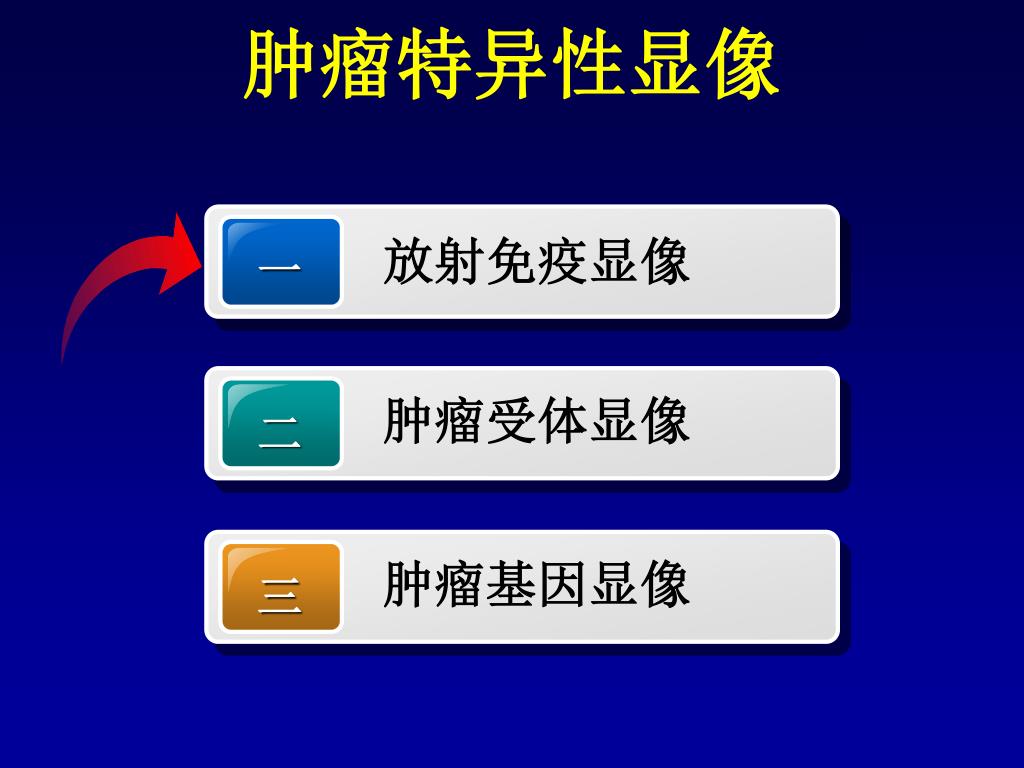 肿瘤特异性显像

一 放射免疫显像

二 肿瘤受体显像

三 肿瘤基因显像